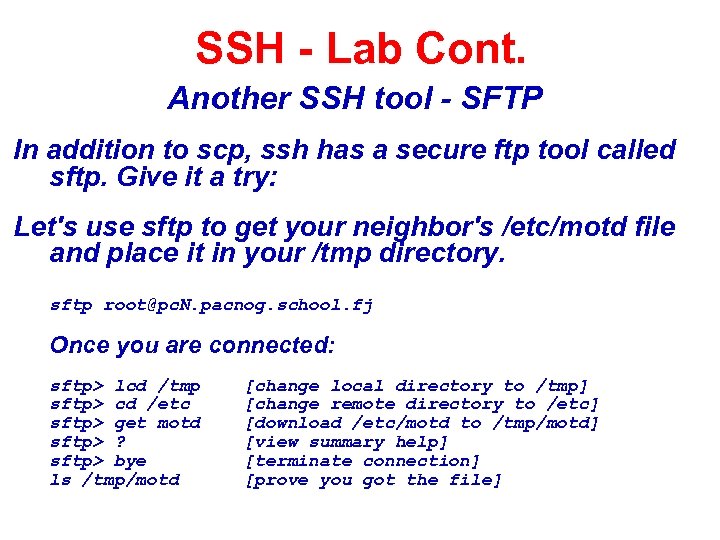 SSH - Lab Cont.

Another SSH tool - SFTP

In addition to scp, ssh has a secure ftp tool called sftp. Give it a try:

Let's use sftp to get your neighbor's /etc/motd file and place it in your /tmp directory.

sftp root@pcN.pacnog.school.fj

Once you are connected:

sftp> lcd /tmp [change local directory to /tmp]
sftp> cd /etc [change remote directory to /etc]
sftp> get motd [download /etc/motd to /tmp/motd]
sftp> ? [view summary help]
sftp> bye [terminate connection]
ls /tmp/motd [prove you got the file]